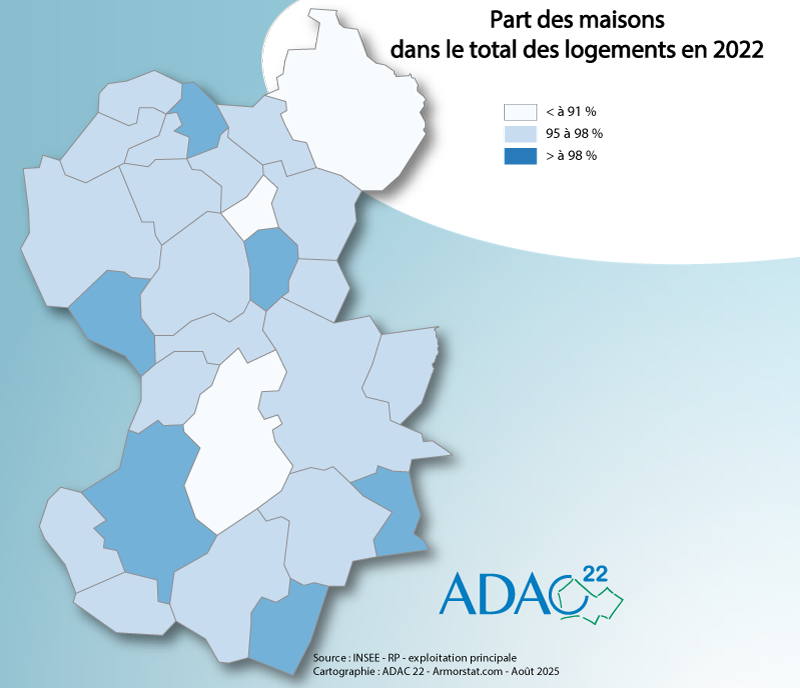 Part des maisons
dans le total des logements en 2022

< à 91 %
95 à 98 %
> à 98 %

ADAC 22

Source : INSEE - RP - exploitation principale
Cartographie : ADAC 22 - Armorstat.com - Août 2025